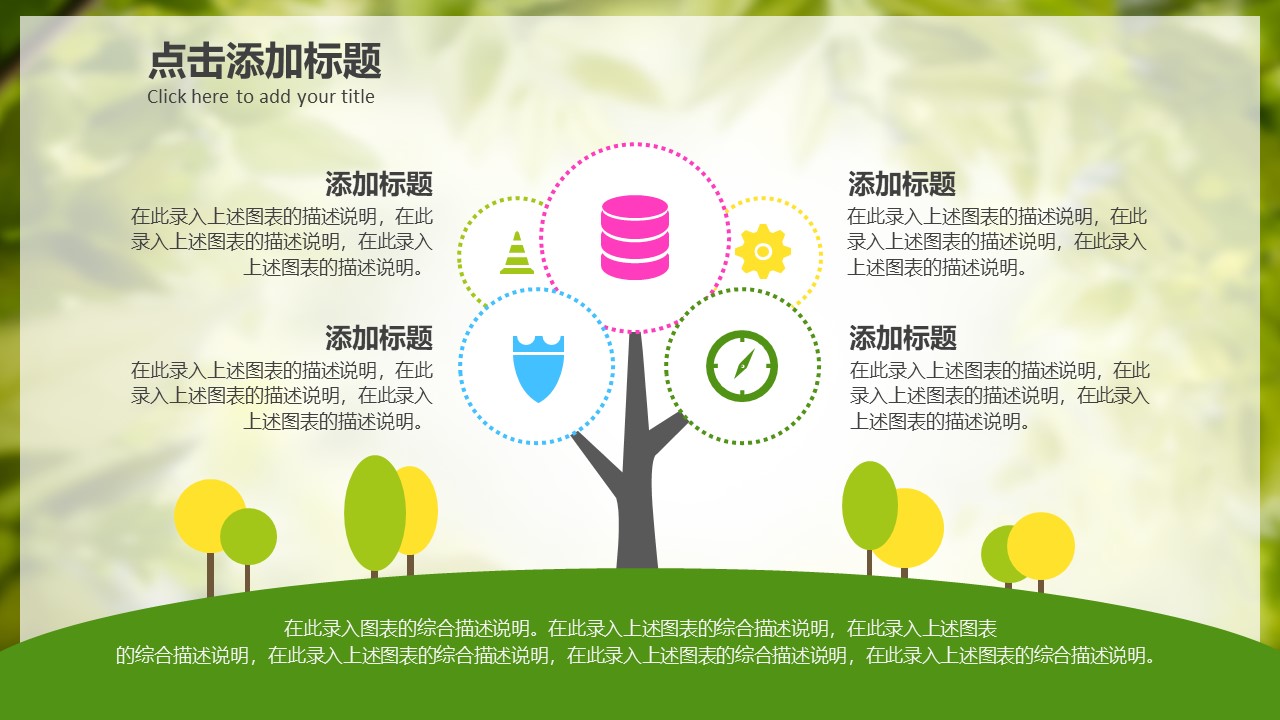 点击添加标题
Click here to add your title

添加标题
在此录入上述图表的描述说明，在此录入上述图表的描述说明，在此录入上述图表的描述说明。

添加标题
在此录入上述图表的描述说明，在此录入上述图表的描述说明，在此录入上述图表的描述说明。

添加标题
在此录入上述图表的描述说明，在此录入上述图表的描述说明，在此录入上述图表的描述说明。

添加标题
在此录入上述图表的描述说明，在此录入上述图表的描述说明，在此录入上述图表的描述说明。

在此录入图表的综合描述说明。在此录入上述图表的综合描述说明，在此录入上述图表的综合描述说明，在此录入上述图表的综合描述说明，在此录入上述图表的综合描述说明，在此录入上述图表的综合描述说明。